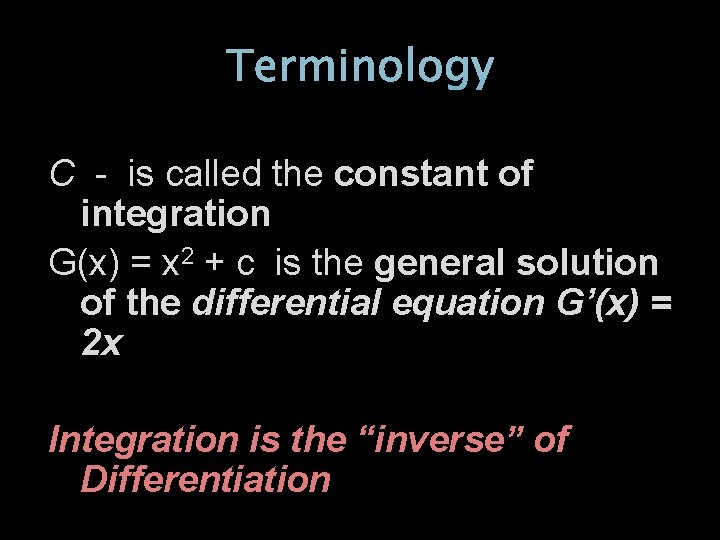 Terminology

C - is called the constant of integration

$G(x) = x^2 + c$ is the general solution of the differential equation $G'(x) = 2x$

Integration is the “inverse” of Differentiation